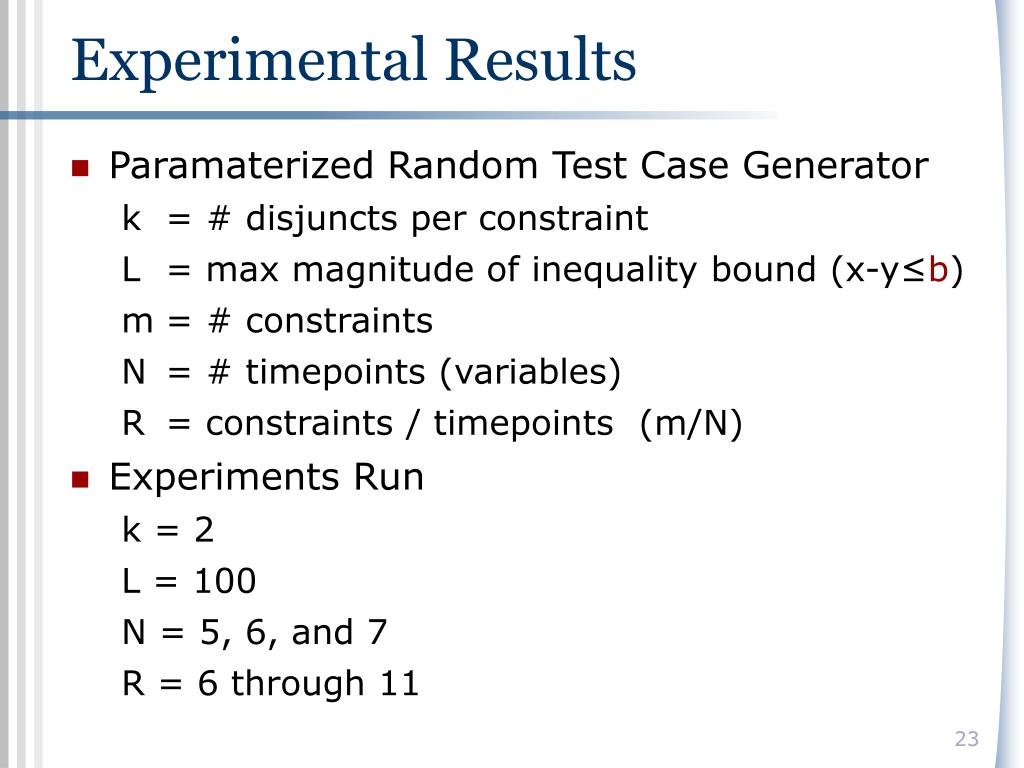 Experimental Results

Paramaterized Random Test Case Generator

k = # disjuncts per constraint

L = max magnitude of inequality bound ($x-y \leq b$)

m = # constraints

N = # timepoints (variables)

R = constraints / timepoints (m/N)

Experiments Run

k = 2

L = 100

N = 5, 6, and 7

R = 6 through 11

23